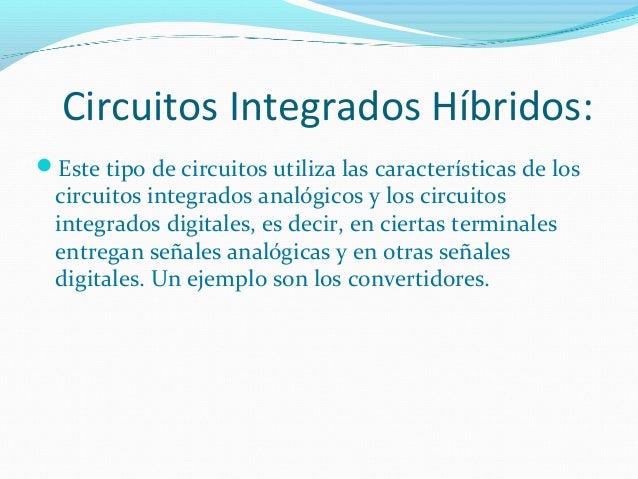 Circuitos Integrados Híbridos:

Este tipo de circuitos utiliza las características de los circuitos integrados analógicos y los circuitos integrados digitales, es decir, en ciertas terminales entregan señales analógicas y en otras señales digitales. Un ejemplo son los convertidores.